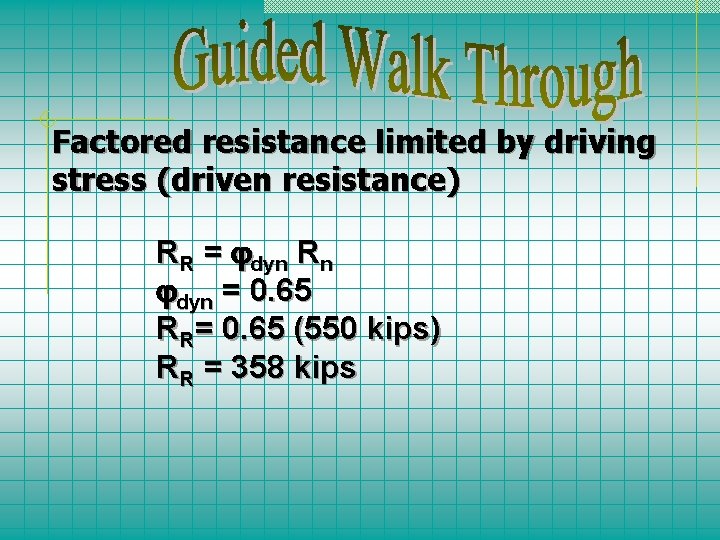 Guided Walk Through

Factored resistance limited by driving stress (driven resistance)

$R_R = \varphi_{dyn} R_n$
$\varphi_{dyn} = 0.65$
$R_R = 0.65$ (550 kips)
$R_R = 358$ kips